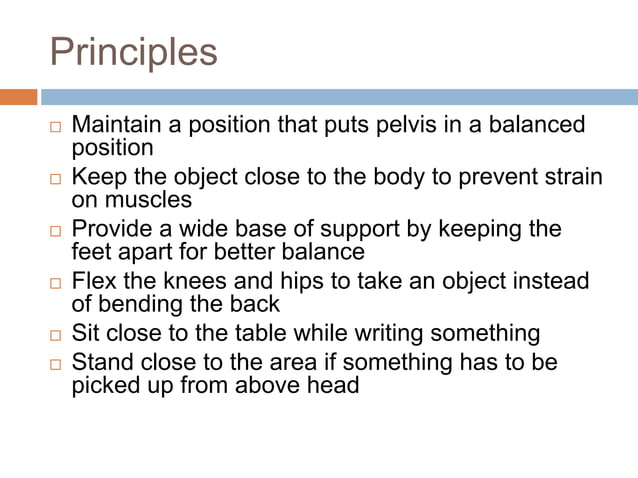 Principles

□ Maintain a position that puts pelvis in a balanced position
□ Keep the object close to the body to prevent strain on muscles
□ Provide a wide base of support by keeping the feet apart for better balance
□ Flex the knees and hips to take an object instead of bending the back
□ Sit close to the table while writing something
□ Stand close to the area if something has to be picked up from above head